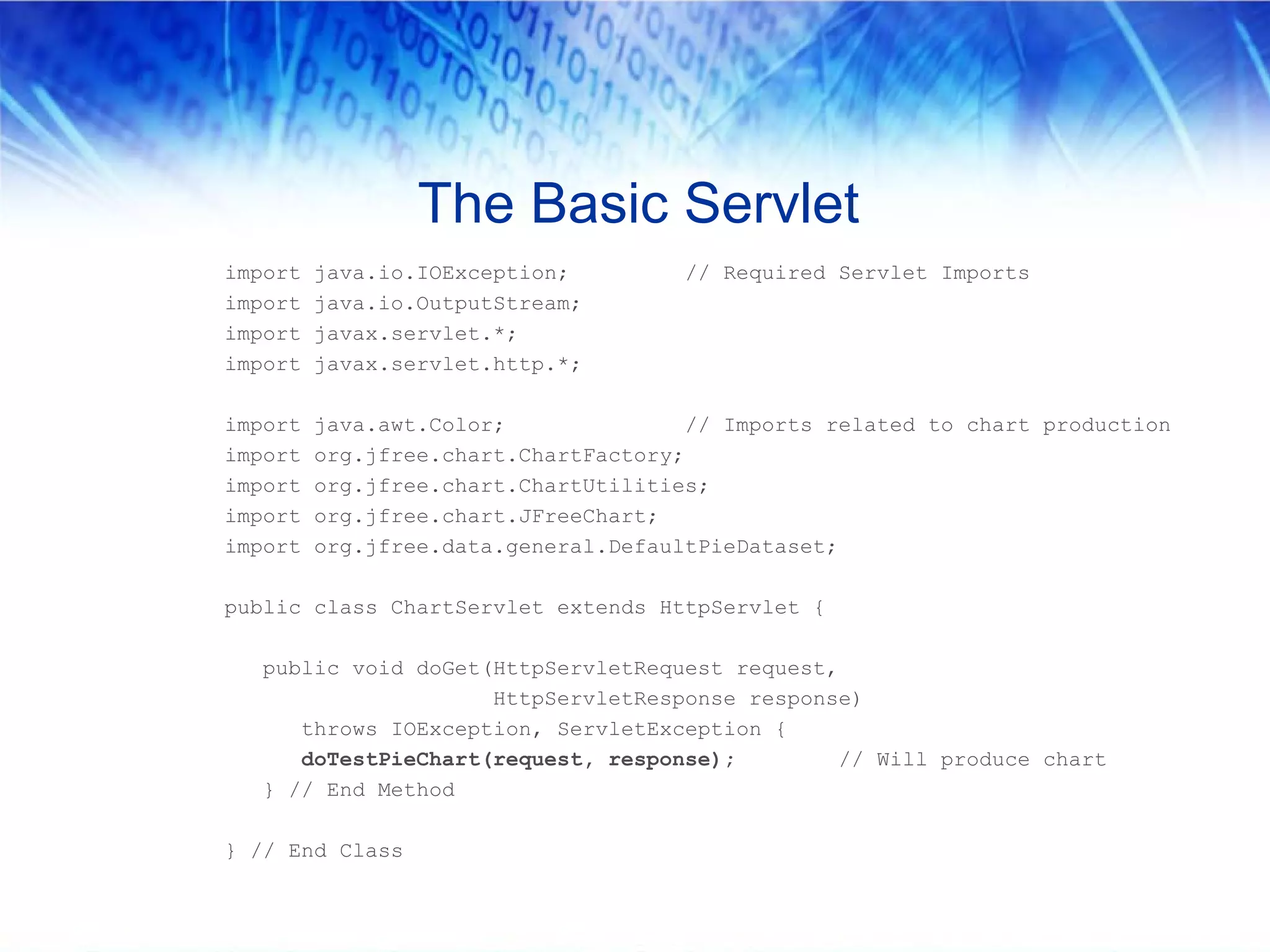 The Basic Servlet

import java.io.IOException; // Required Servlet Imports
import java.io.OutputStream;
import javax.servlet.*;
import javax.servlet.http.*;

import java.awt.Color; // Imports related to chart production
import org.jfree.chart.ChartFactory;
import org.jfree.chart.ChartUtilities;
import org.jfree.chart.JFreeChart;
import org.jfree.data.general.DefaultPieDataset;

public class ChartServlet extends HttpServlet {

public void doGet(HttpServletRequest request,
HttpServletResponse response)
throws IOException, ServletException {
doTestPieChart(request, response); // Will produce chart
} // End Method

} // End Class